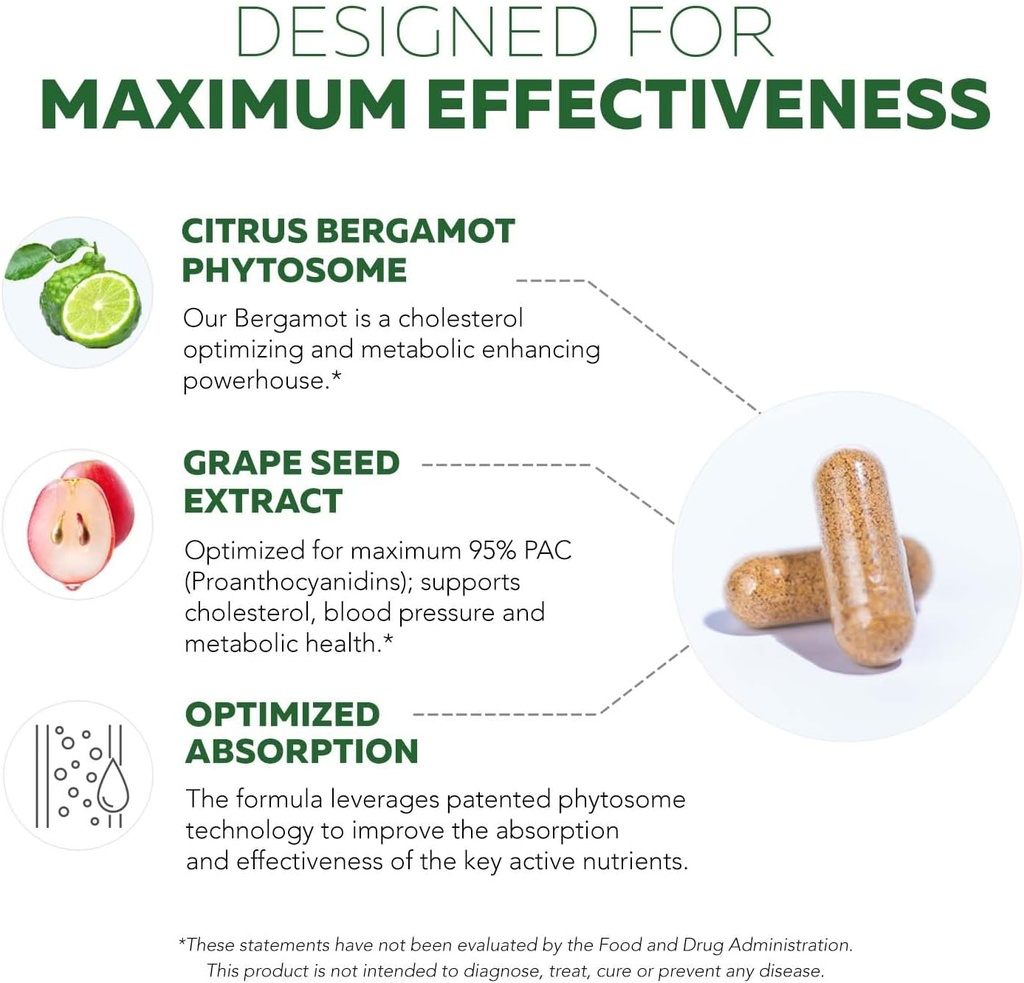 DESIGNED FOR
MAXIMUM EFFECTIVENESS

CITRUS BERGAMOT PHYTOSOME

Our Bergamot is a cholesterol optimizing and metabolic enhancing powerhouse.*

GRAPE SEED EXTRACT

Optimized for maximum 95% PAC (Proanthocyanidins); supports cholesterol, blood pressure and metabolic health.*

OPTIMIZED ABSORPTION

The formula leverages patented phytosome technology to improve the absorption and effectiveness of the key active nutrients.

*These statements have not been evaluated by the Food and Drug Administration. This product is not intended to diagnose, treat, cure or prevent any disease.